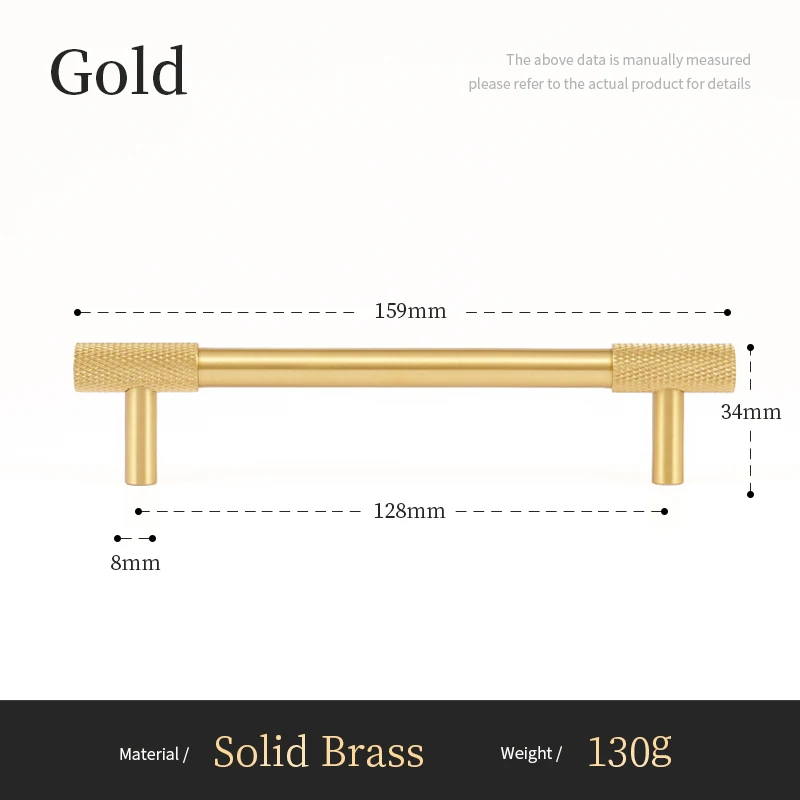 Gold

The above data is manually measured
please refer to the actual product for details

159mm

34mm

128mm

8mm

Material / Solid Brass Weight / 130g